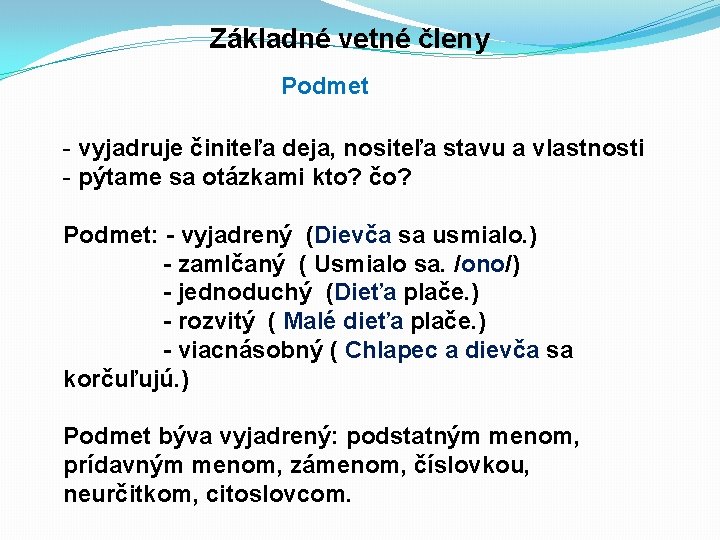 Základné vetné členy

Podmet

- vyjadruje činiteľa deja, nositeľa stavu a vlastnosti
- pýtame sa otázkami kto? čo?

Podmet: - vyjadrený (Dievča sa usmialo.)
- zamlčaný ( Usmialo sa. /ono/)
- jednoduchý (Dieťa plače.)
- rozvitý ( Malé dieťa plače.)
- viacnásobný ( Chlapec a dievča sa korčuľujú.)

Podmet býva vyjadrený: podstatným menom, prídavným menom, zámenom, číslovkou, neurčitkom, citoslovcom.